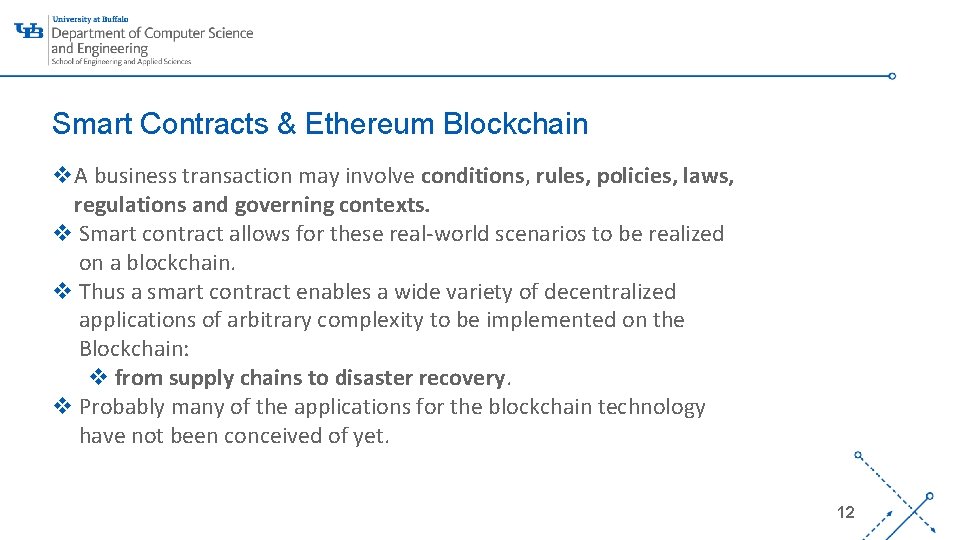 UB University at Buffalo
Department of Computer Science and Engineering
School of Engineering and Applied Sciences

Smart Contracts & Ethereum Blockchain

❖A business transaction may involve conditions, rules, policies, laws, regulations and governing contexts.
❖ Smart contract allows for these real-world scenarios to be realized on a blockchain.
❖ Thus a smart contract enables a wide variety of decentralized applications of arbitrary complexity to be implemented on the Blockchain:
❖ from supply chains to disaster recovery.
❖ Probably many of the applications for the blockchain technology have not been conceived of yet.

12